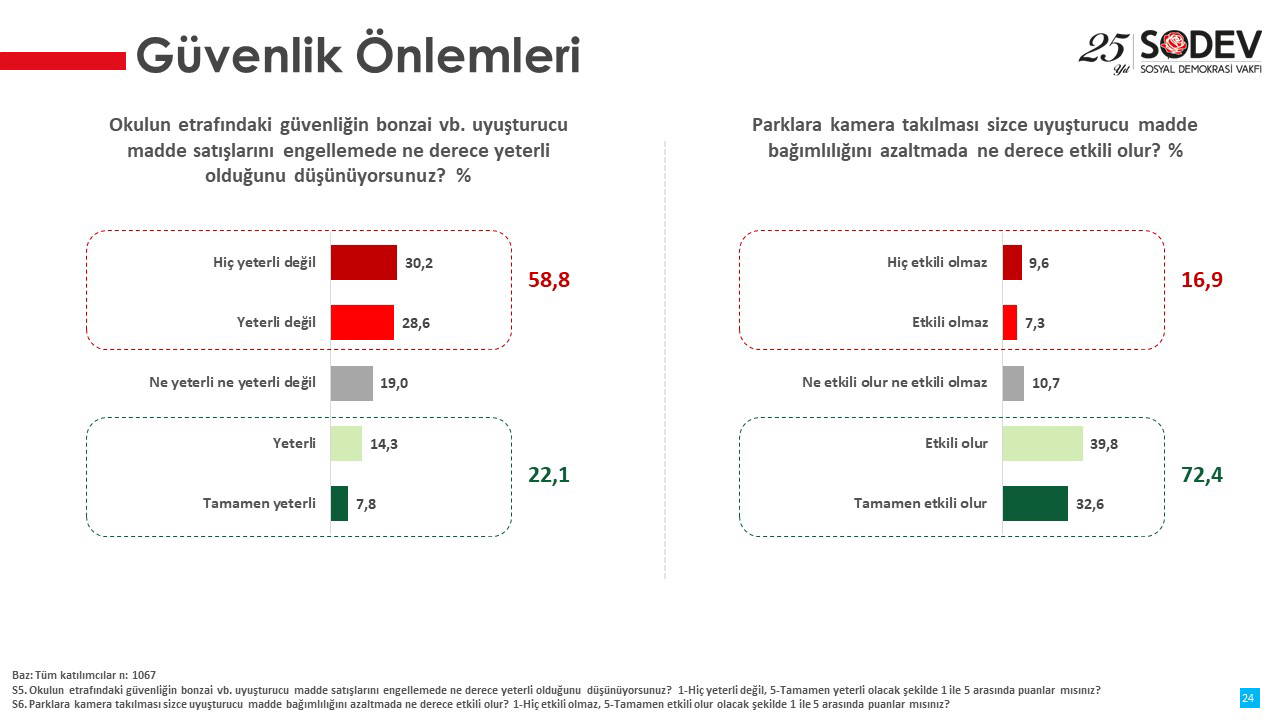 Güvenlik Önlemleri

25 Yıl SODEV SOSYAL DEMOKRASİ VAKFI

Okulun etrafındaki güvenliğin bonzai vb. uyuşturucu madde satışlarını engellemede ne derece yeterli olduğunu düşünüyorsunuz? %

Hiç yeterli değil 30,2
Yeterli değil 28,6
58,8
Ne yeterli ne yeterli değil 19,0
Yeterli 14,3
Tamamen yeterli 7,8
22,1

Parklara kamera takılması sizce uyuşturucu madde bağımlılığını azaltmada ne derece etkili olur? %

Hiç etkili olmaz 9,6
Etkili olmaz 7,3
16,9
Ne etkili olur ne etkili olmaz 10,7
Etkili olur 39,8
Tamamen etkili olur 32,6
72,4

Baz: Tüm katılımcılar n: 1067
S5. Okulun etrafındaki güvenliğin bonzai vb. uyuşturucu madde satışlarını engellemede ne derece yeterli olduğunu düşünüyorsunuz? 1-Hiç yeterli değil, 5-Tamamen yeterli olacak şekilde 1 ile 5 arasında puanlar mısınız?
S6. Parklara kamera takılması sizce uyuşturucu madde bağımlılığını azaltmada ne derece etkili olur? 1-Hiç etkili olmaz, 5-Tamamen etkili olur olacak şekilde 1 ile 5 arasında puanlar mısınız?

24